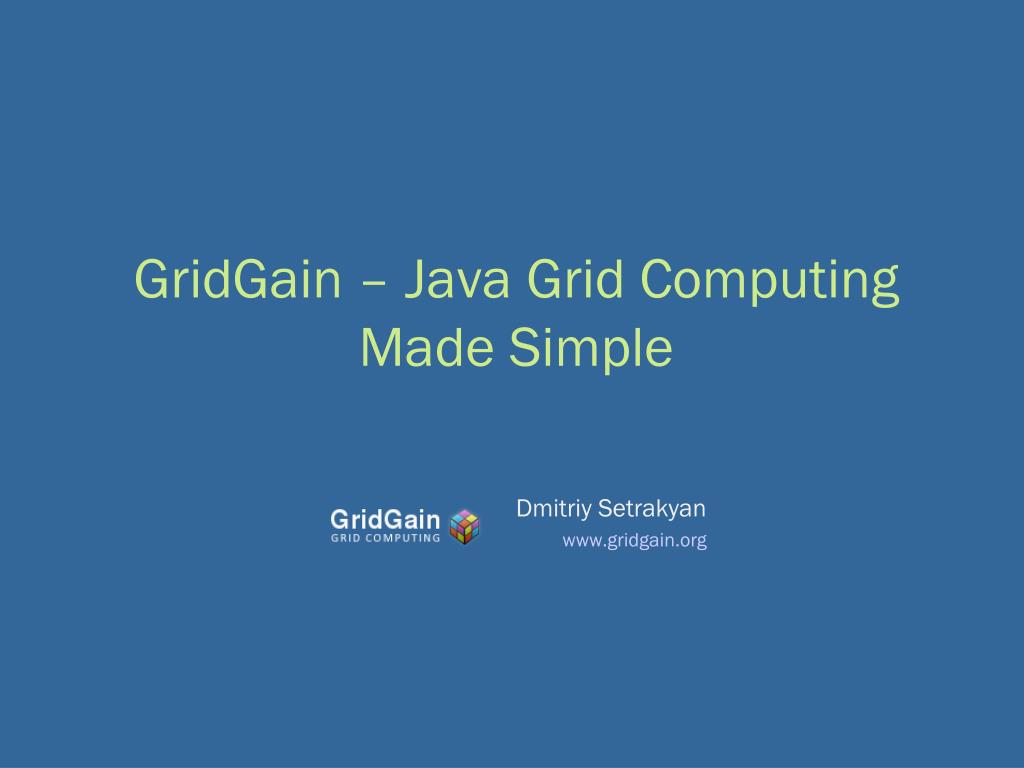 GridGain – Java Grid Computing Made Simple

GridGain
GRID COMPUTING

Dmitriy Setrakyan
www.gridgain.org